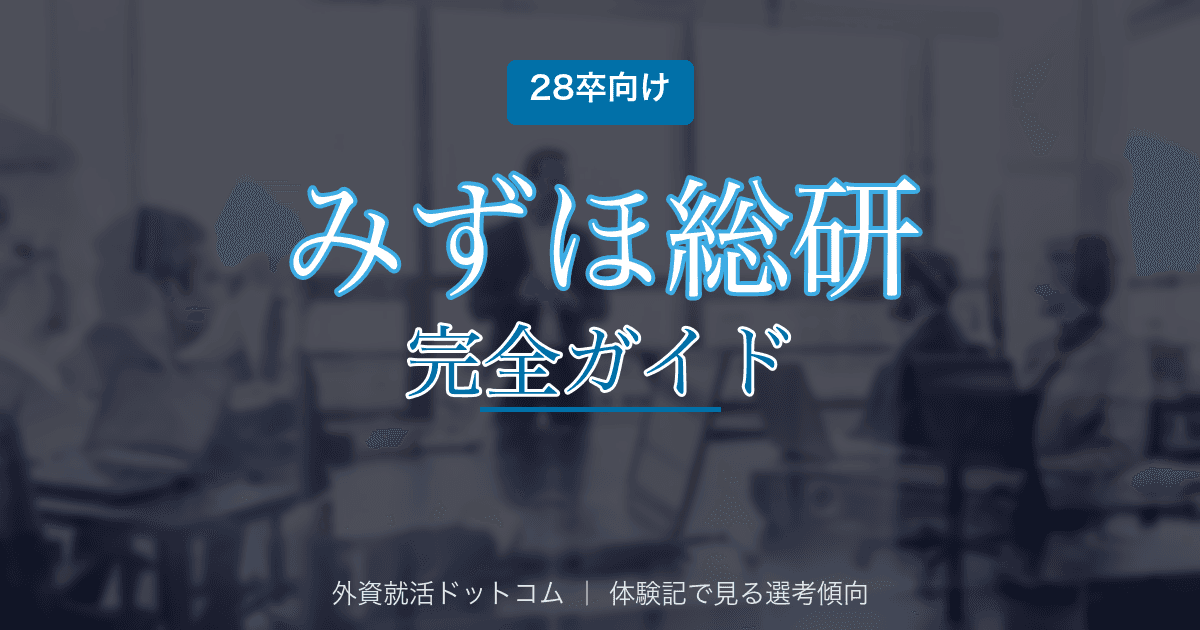 28卒向け

みずほ総研

完全ガイド

外資就活ドットコム ｜ 体験記で見る選考傾向